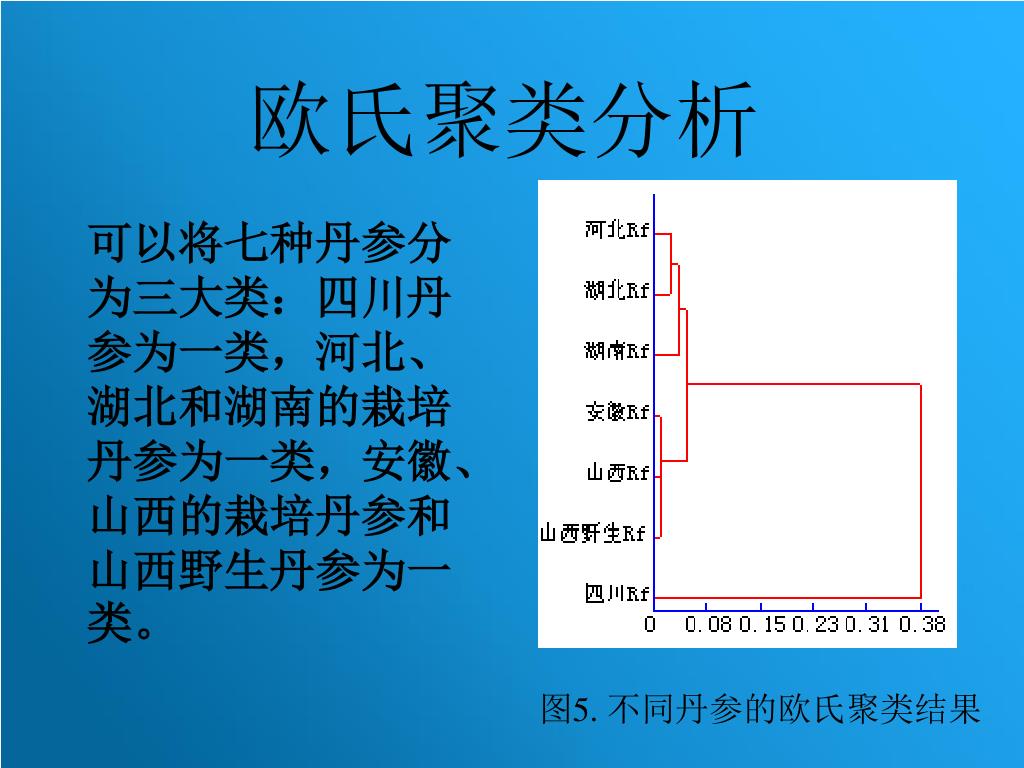 欧氏聚类分析

可以将七种丹参分为三大类：四川丹参为一类，河北、湖北和湖南的栽培丹参为一类，安徽、山西的栽培丹参和山西野生丹参为一类。

河北Rf
湖北Rf
湖南Rf
安徽Rf
山西Rf
山西野生Rf
四川Rf
0 0.08 0.15 0.23 0.31 0.38

图5. 不同丹参的欧氏聚类结果